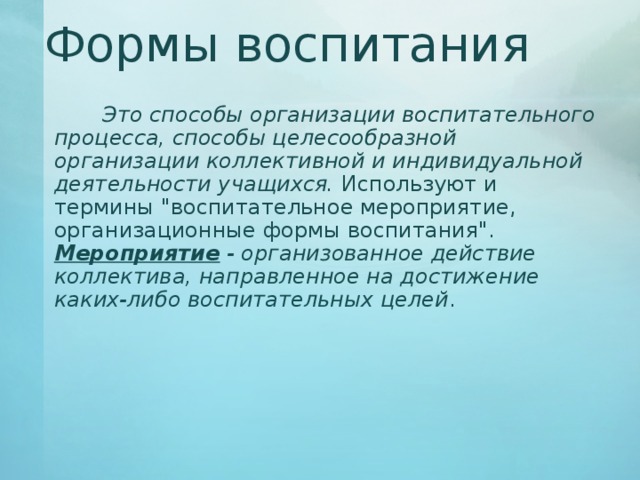 Формы воспитания

Это способы организации воспитательного процесса, способы целесообразной организации коллективной и индивидуальной деятельности учащихся. Используют и термины "воспитательное мероприятие, организационные формы воспитания". Мероприятие - организованное действие коллектива, направленное на достижение каких-либо воспитательных целей.